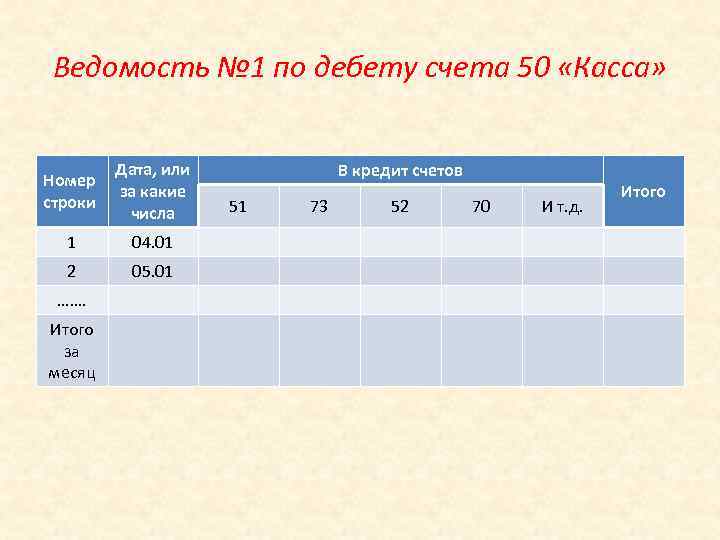 Ведомость №1 по дебету счета 50 «Касса»

| Номер строки | Дата, или за какие числа | В кредит счетов | | | | | Итого |
|---|---|---|---|---|---|---|---|
| | | 51 | 73 | 52 | 70 | И т.д. | |
| 1 | 04.01 | | | | | | |
| 2 | 05.01 | | | | | | |
| ……. | | | | | | | |
| Итого за месяц | | | | | | | |